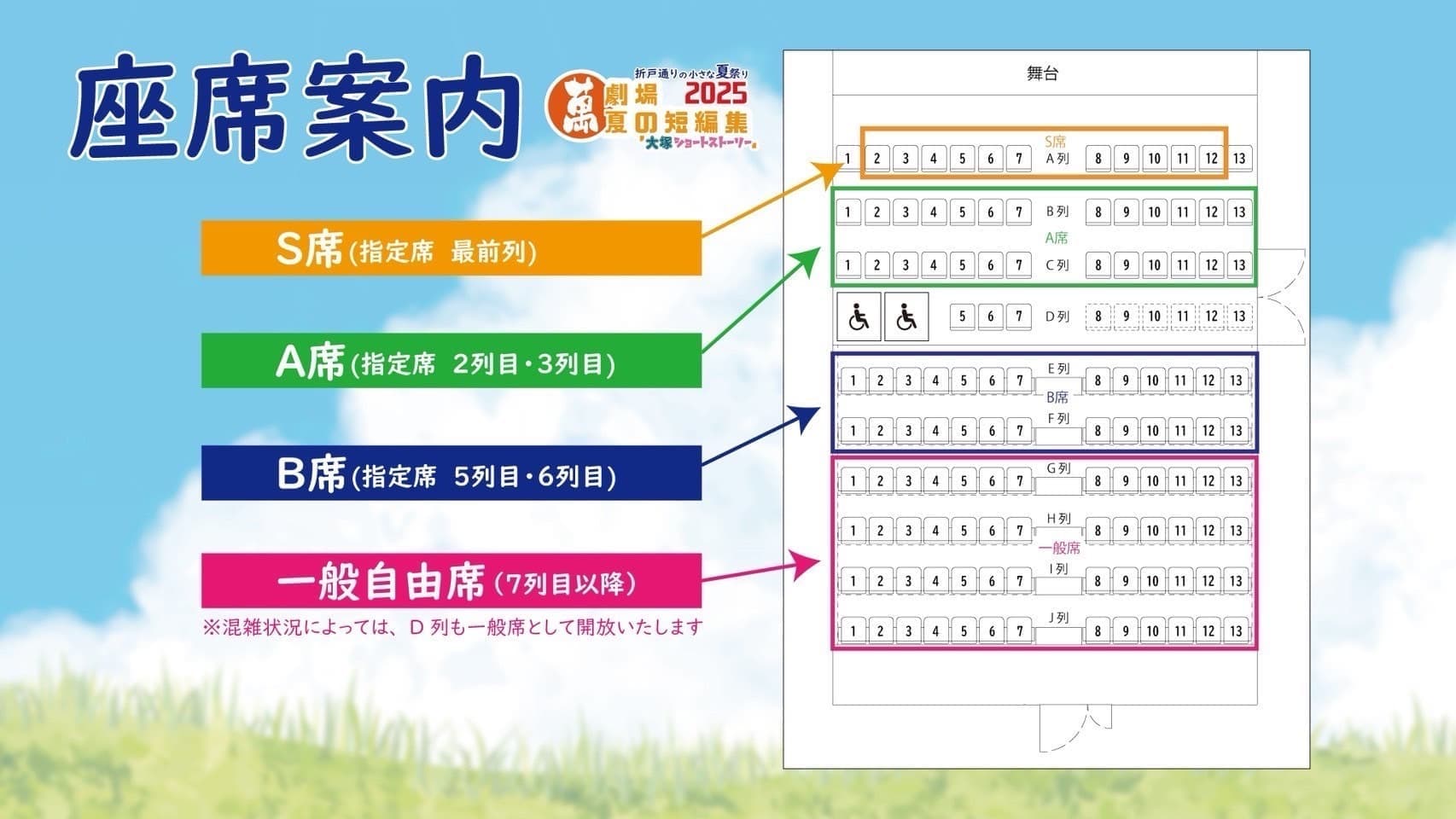 座席案内

折戸通りの小さな夏祭り
萬劇場 2025
夏の短編集
「大塚ショートストーリー」

S席（指定席　最前列）

A席（指定席　2列目・3列目）

B席（指定席　5列目・6列目）

一般自由席（7列目以降）
※混雑状況によっては、D 列も一般席として開放いたします

舞台

S席
1 2 3 4 5 6 7 A列 8 9 10 11 12 13

1 2 3 4 5 6 7 B列 8 9 10 11 12 13
A席
1 2 3 4 5 6 7 C列 8 9 10 11 12 13

5 6 7 D列 8 9 10 11 12 13

1 2 3 4 5 6 7 E列 8 9 10 11 12 13
B席
1 2 3 4 5 6 7 F列 8 9 10 11 12 13

1 2 3 4 5 6 7 G列 8 9 10 11 12 13
1 2 3 4 5 6 7 H列 8 9 10 11 12 13
一般席
1 2 3 4 5 6 7 I列 8 9 10 11 12 13
1 2 3 4 5 6 7 J列 8 9 10 11 12 13